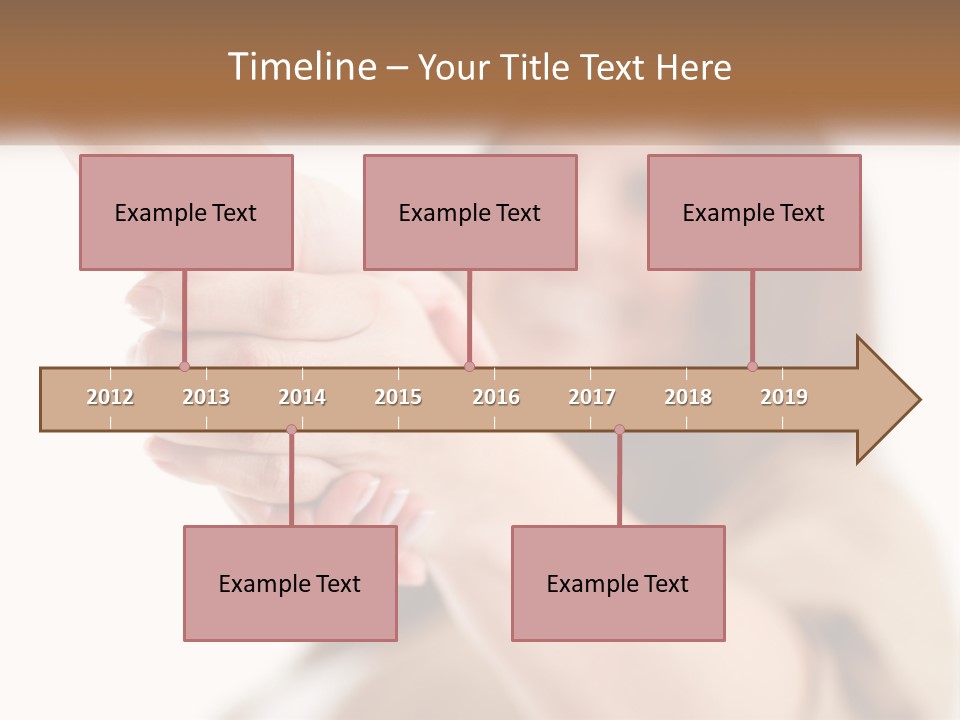 Timeline – Your Title Text Here

Example Text

Example Text

Example Text

2012 2013 2014 2015 2016 2017 2018 2019

Example Text

Example Text